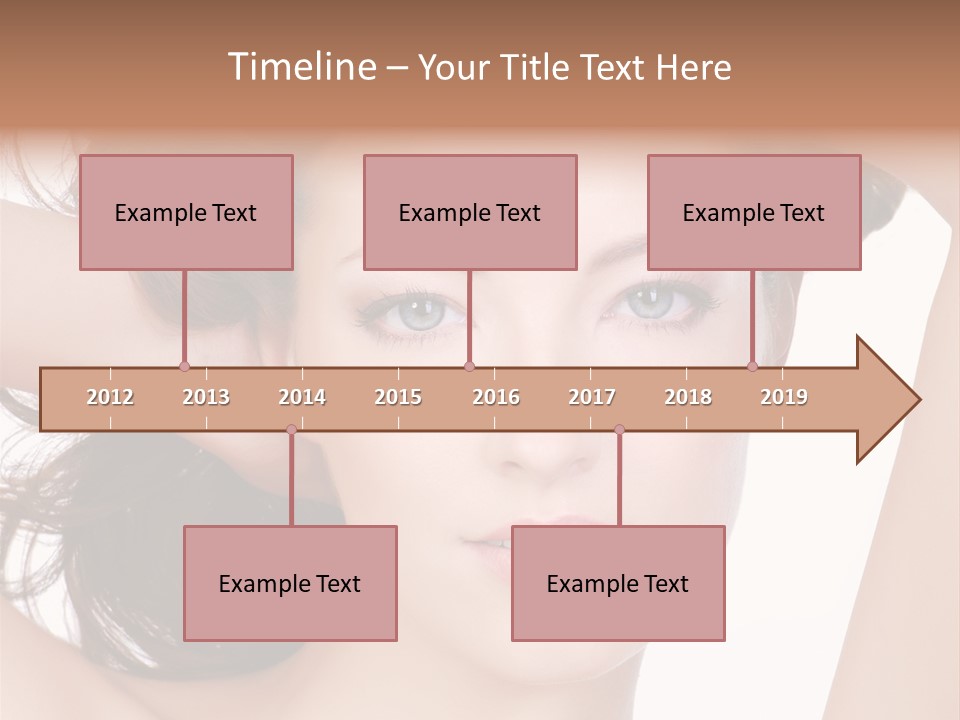 Timeline – Your Title Text Here

Example Text

Example Text

Example Text

2012 2013 2014 2015 2016 2017 2018 2019

Example Text

Example Text